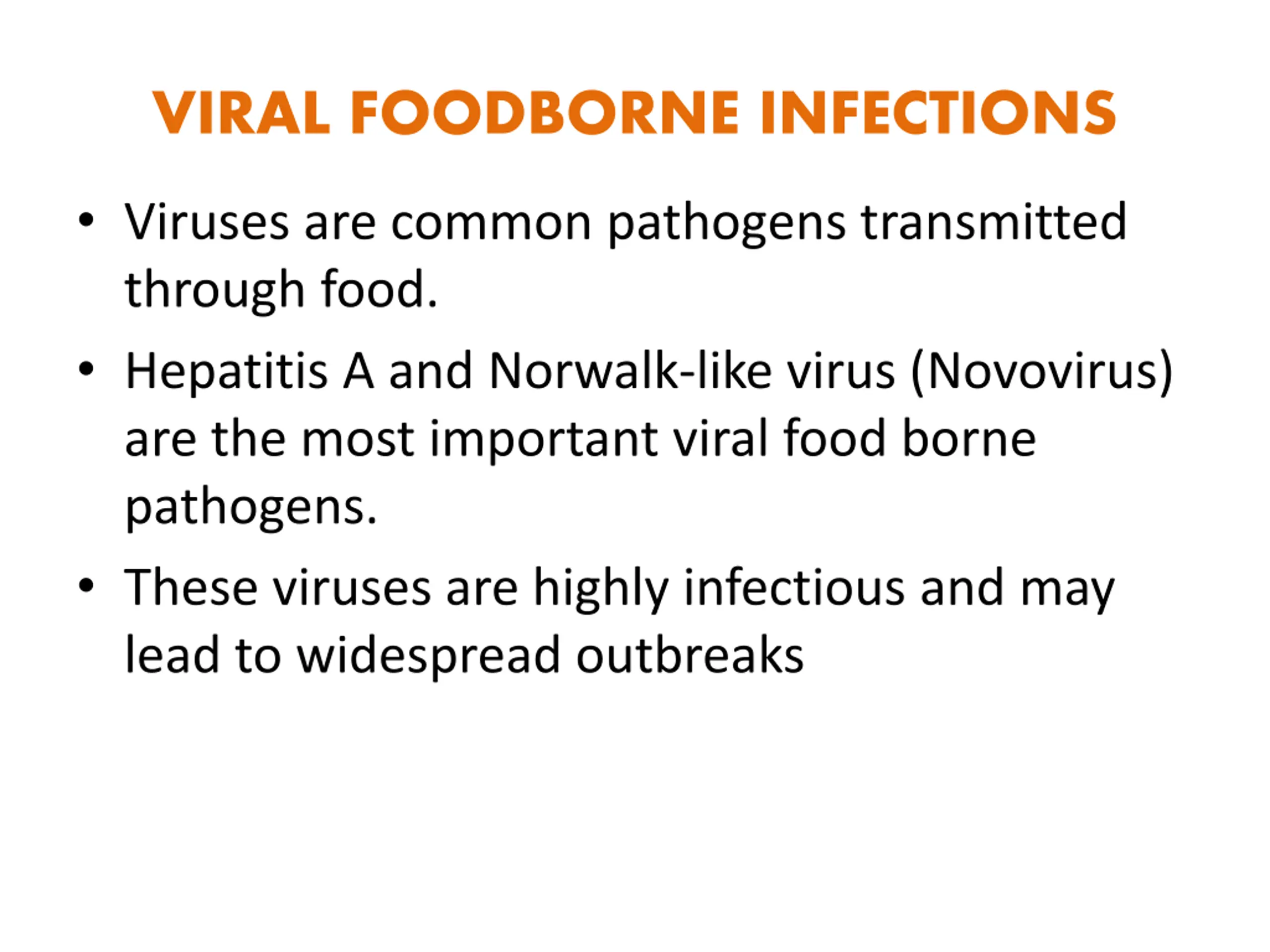 VIRAL FOODBORNE INFECTIONS

• Viruses are common pathogens transmitted through food.

• Hepatitis A and Norwalk-like virus (Novovirus) are the most important viral food borne pathogens.

• These viruses are highly infectious and may lead to widespread outbreaks